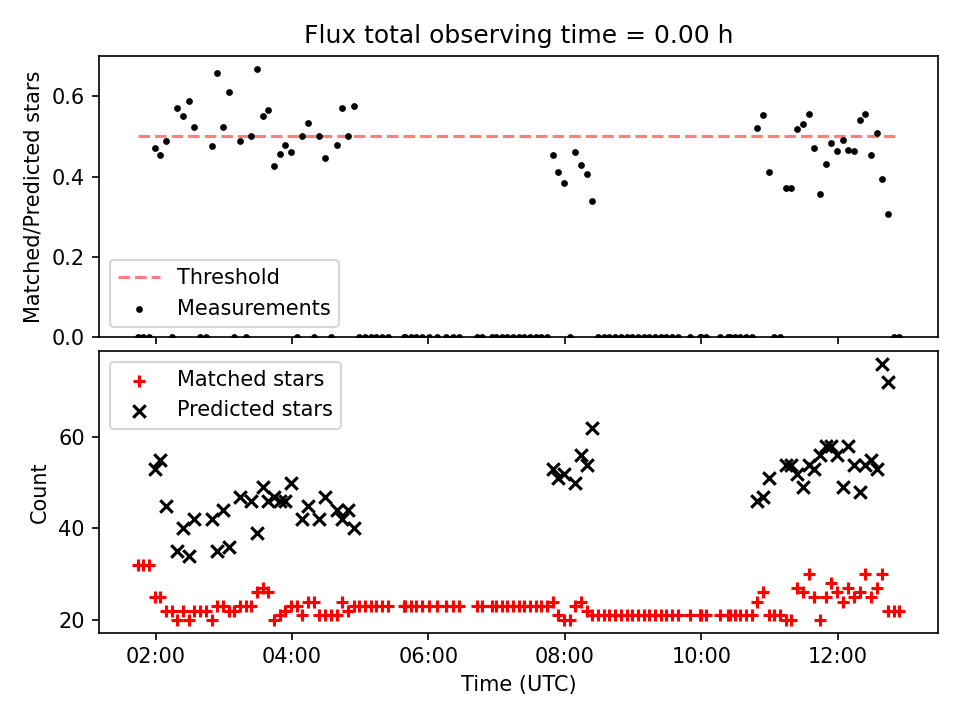 Flux total observing time = 0.00 h

Matched/Predicted stars

0.6
0.4
0.2
0.0

Threshold
Measurements

Matched stars
Predicted stars

Count

60
40
20

02:00
04:00
06:00
08:00
10:00
12:00

Time (UTC)